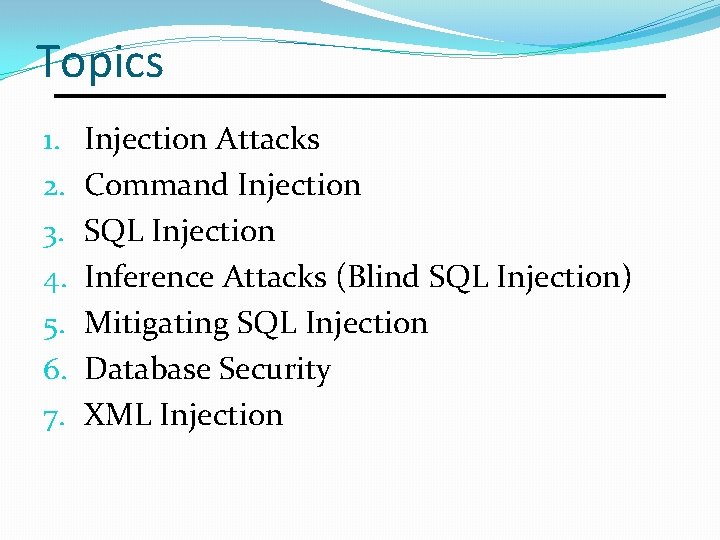 Topics

1. Injection Attacks
2. Command Injection
3. SQL Injection
4. Inference Attacks (Blind SQL Injection)
5. Mitigating SQL Injection
6. Database Security
7. XML Injection